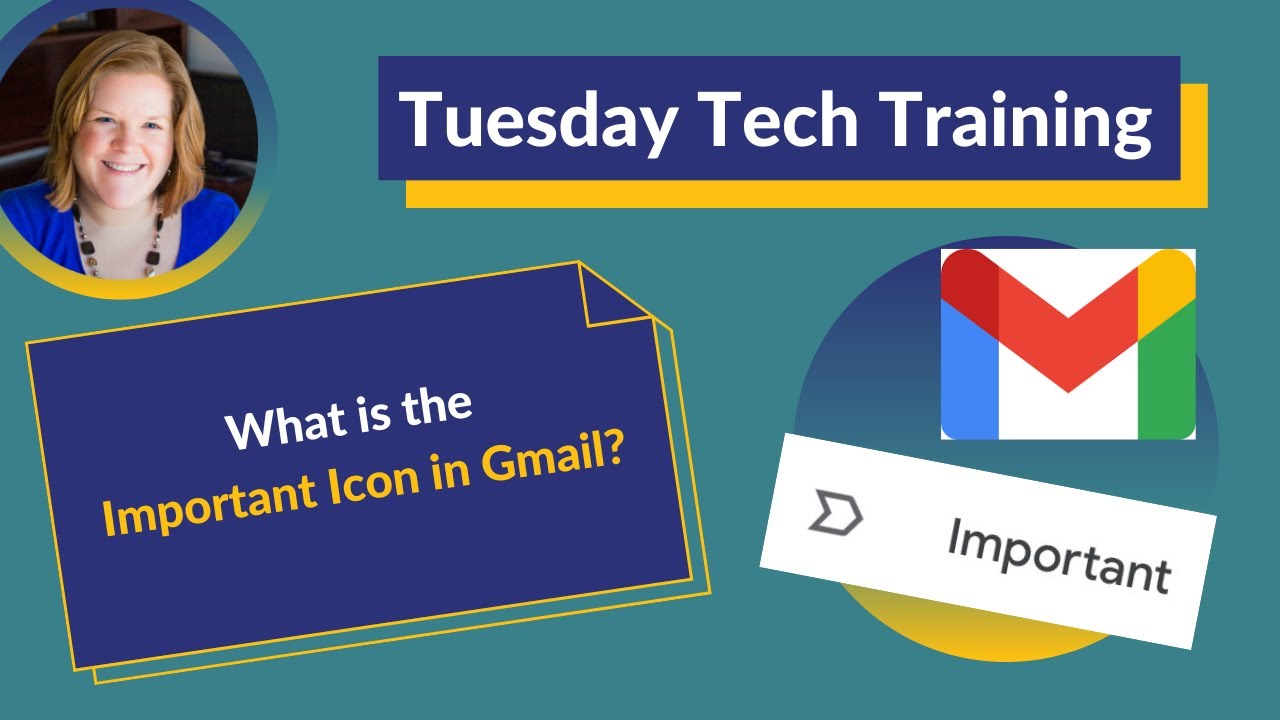 Tuesday Tech Training

What is the
Important Icon in Gmail?

Important